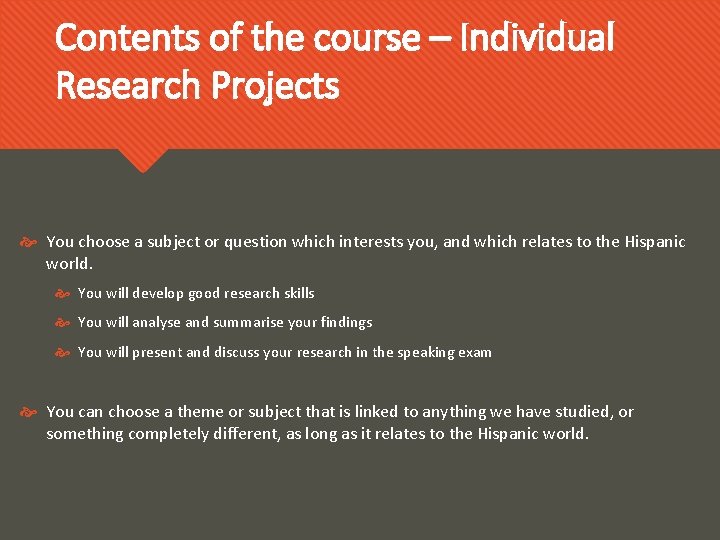 Contents of the course – Individual Research Projects

You choose a subject or question which interests you, and which relates to the Hispanic world.

You will develop good research skills

You will analyse and summarise your findings

You will present and discuss your research in the speaking exam

You can choose a theme or subject that is linked to anything we have studied, or something completely different, as long as it relates to the Hispanic world.